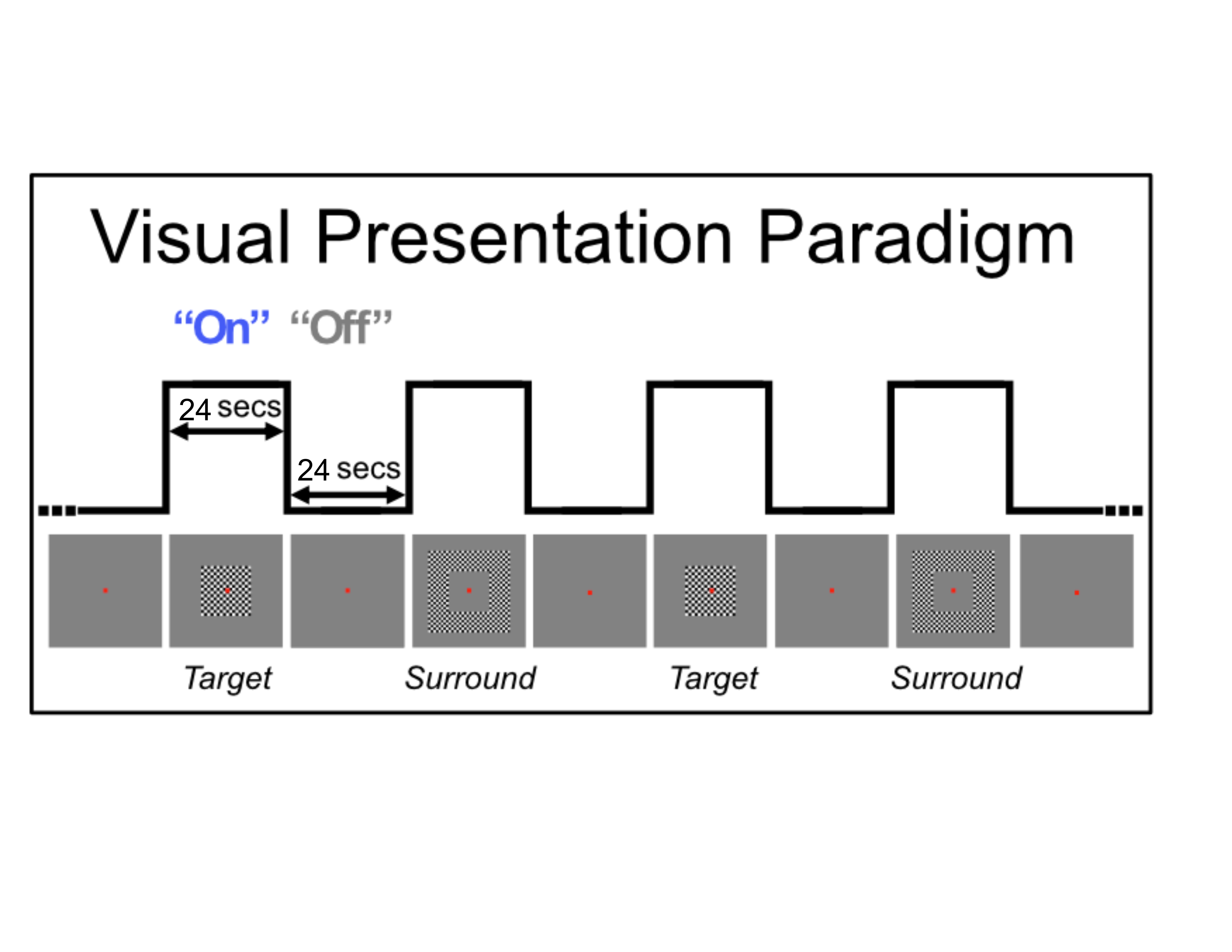 Visual Presentation Paradigm

“On” “Off”

24 secs

24 secs

Target Surround Target Surround